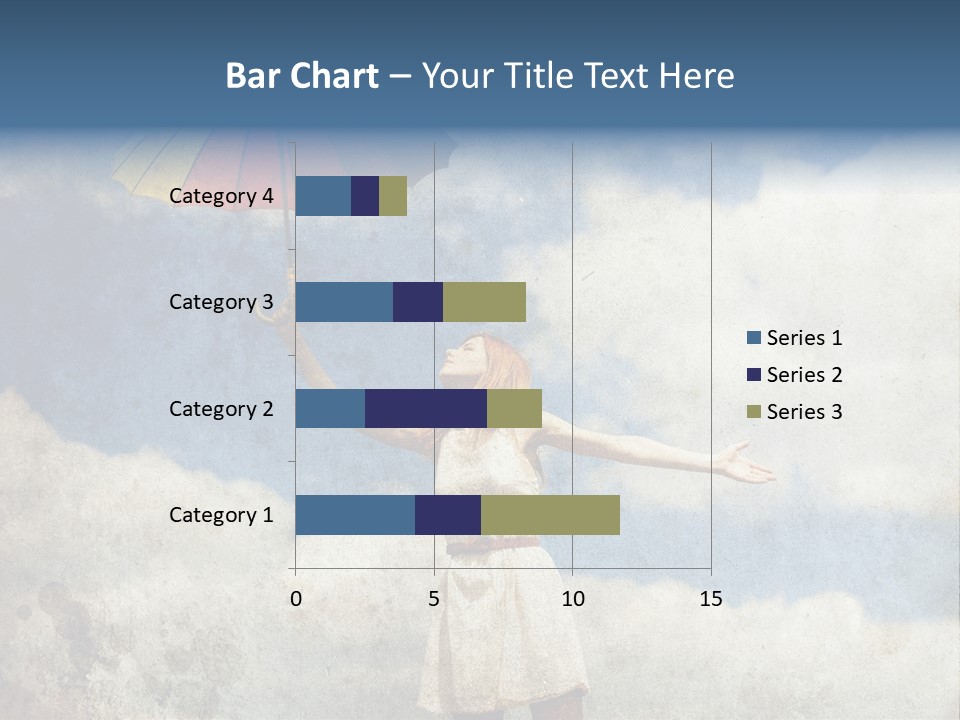 Bar Chart – Your Title Text Here

Category 4
Category 3
Category 2
Category 1

0
5
10
15

Series 1
Series 2
Series 3